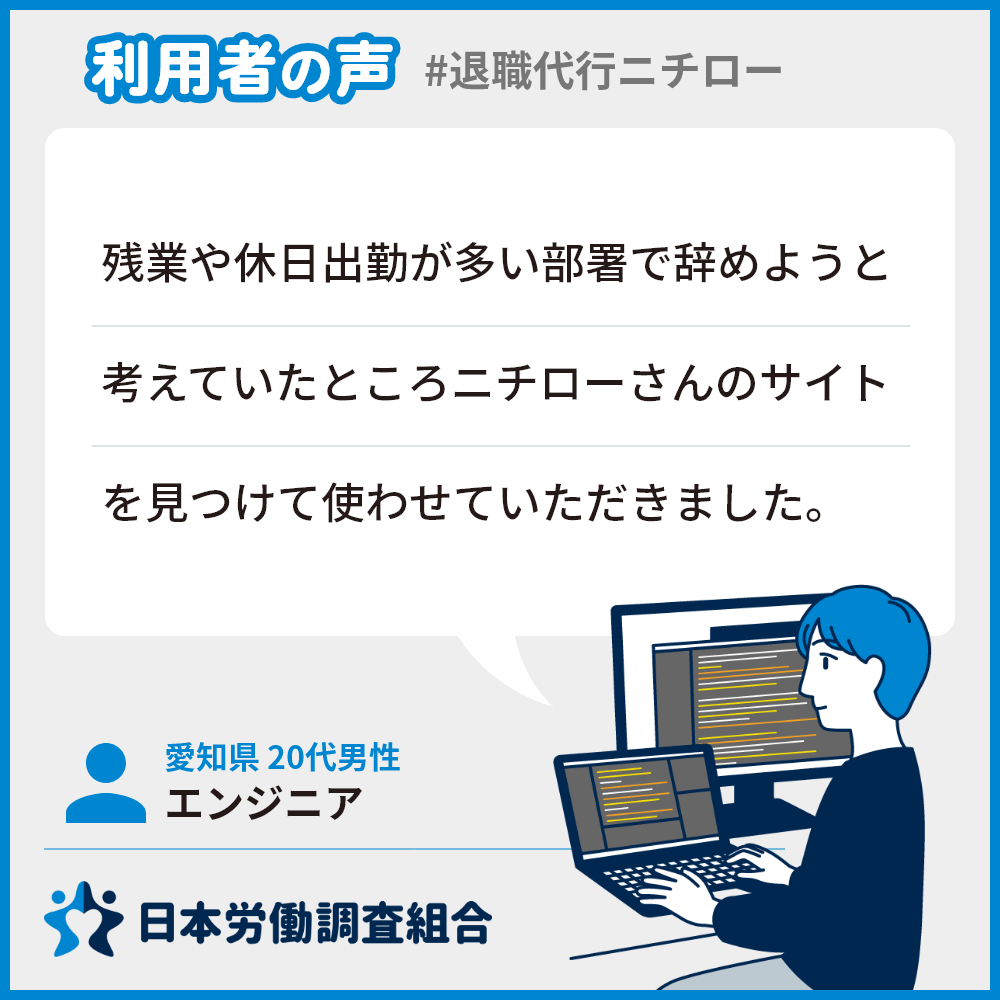 利用者の声 #退職代行ニチロー

残業や休日出勤が多い部署で辞めようと考えていたところニチローさんのサイトを見つけて使わせていただきました。

愛知県 20代男性
エンジニア

日本労働調査組合